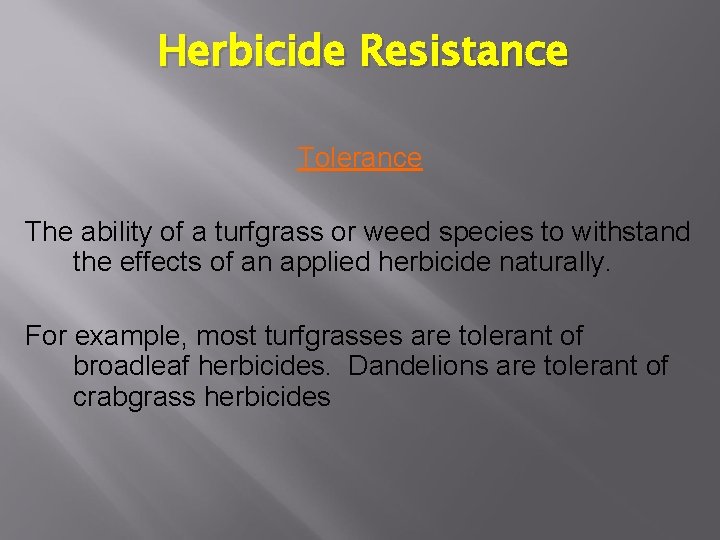 Herbicide Resistance

Tolerance

The ability of a turfgrass or weed species to withstand the effects of an applied herbicide naturally.

For example, most turfgrasses are tolerant of broadleaf herbicides.  Dandelions are tolerant of crabgrass herbicides